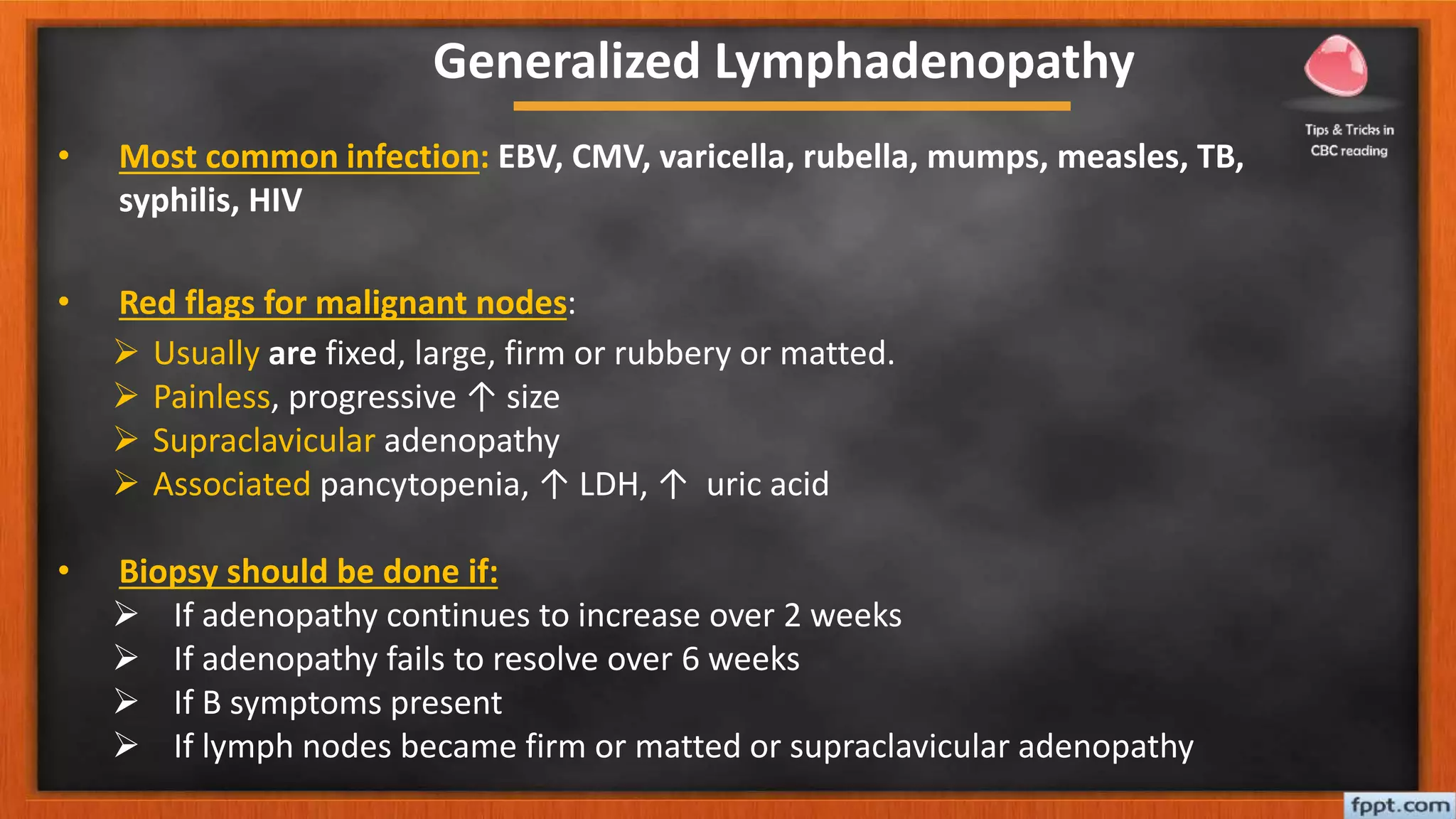 Generalized Lymphadenopathy

Tips & Tricks in CBC reading

• Most common infection: EBV, CMV, varicella, rubella, mumps, measles, TB, syphilis, HIV

• Red flags for malignant nodes:
➢ Usually are fixed, large, firm or rubbery or matted.
➢ Painless, progressive ↑ size
➢ Supraclavicular adenopathy
➢ Associated pancytopenia, ↑ LDH, ↑ uric acid

• Biopsy should be done if:
➢ If adenopathy continues to increase over 2 weeks
➢ If adenopathy fails to resolve over 6 weeks
➢ If B symptoms present
➢ If lymph nodes became firm or matted or supraclavicular adenopathy

fppt.com